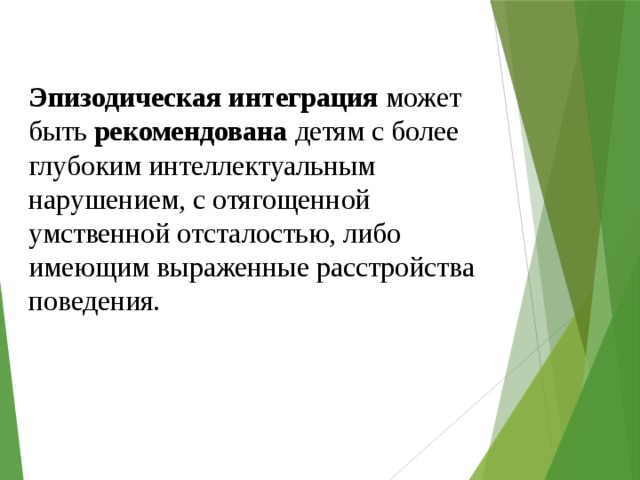 Эпизодическая интеграция может быть рекомендована детям с более глубоким интеллектуальным нарушением, с отягощенной умственной отсталостью, либо имеющим выраженные расстройства поведения.